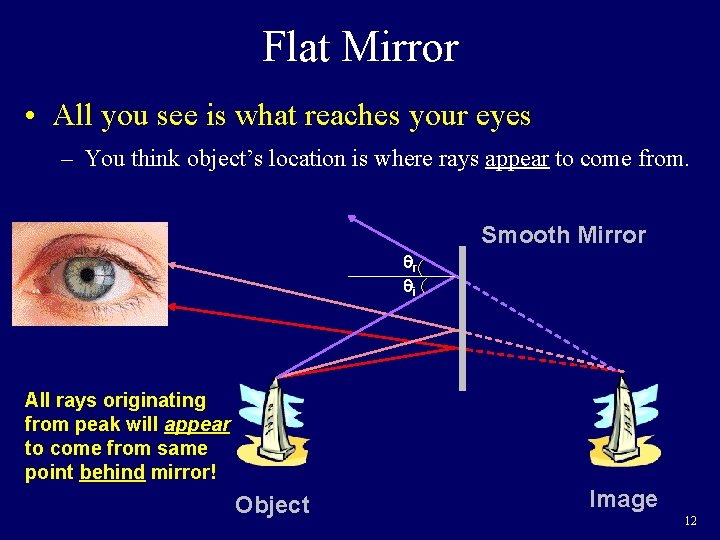 Flat Mirror

• All you see is what reaches your eyes

– You think object's location is where rays appear to come from.

Smooth Mirror

$\theta_r$

$\theta_i$

All rays originating from peak will appear to come from same point behind mirror!

Object

Image

12